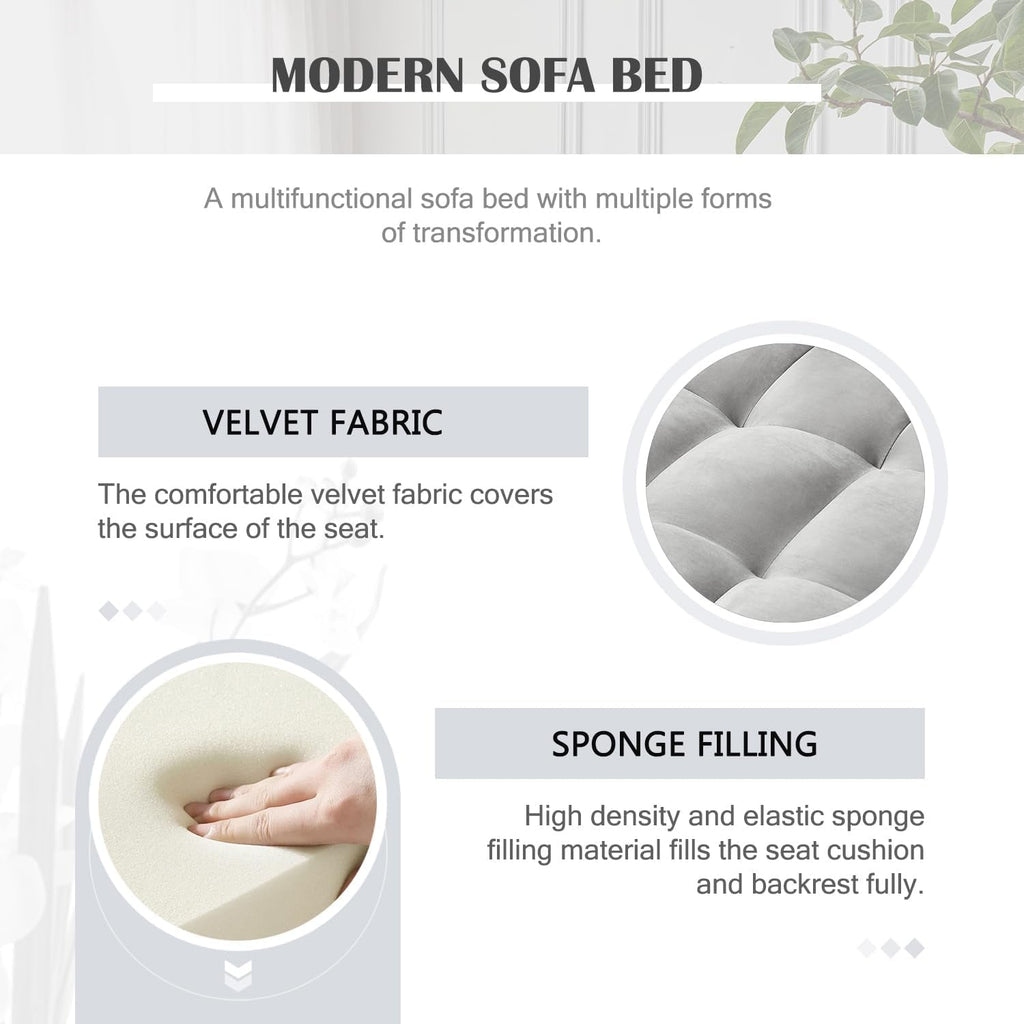 MODERN SOFA BED

A multifunctional sofa bed with multiple forms of transformation.

VELVET FABRIC

The comfortable velvet fabric covers the surface of the seat.

SPONGE FILLING

High density and elastic sponge filling material fills the seat cushion and backrest fully.